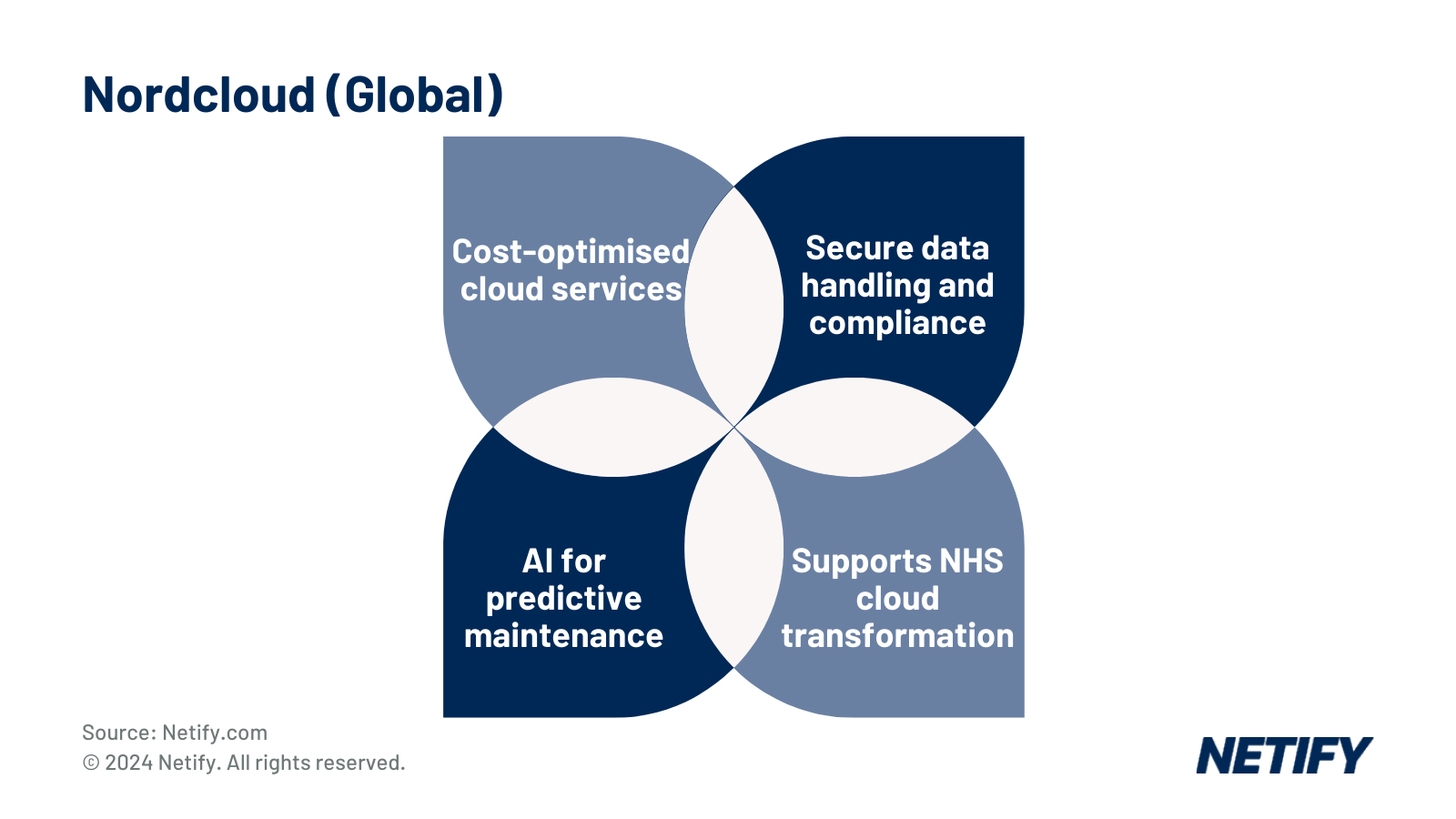 Nordcloud (Global)

Cost-optimised cloud services

Secure data handling and compliance

AI for predictive maintenance

Supports NHS cloud transformation

Source: Netify.com
© 2024 Netify. All rights reserved.

NETIFY